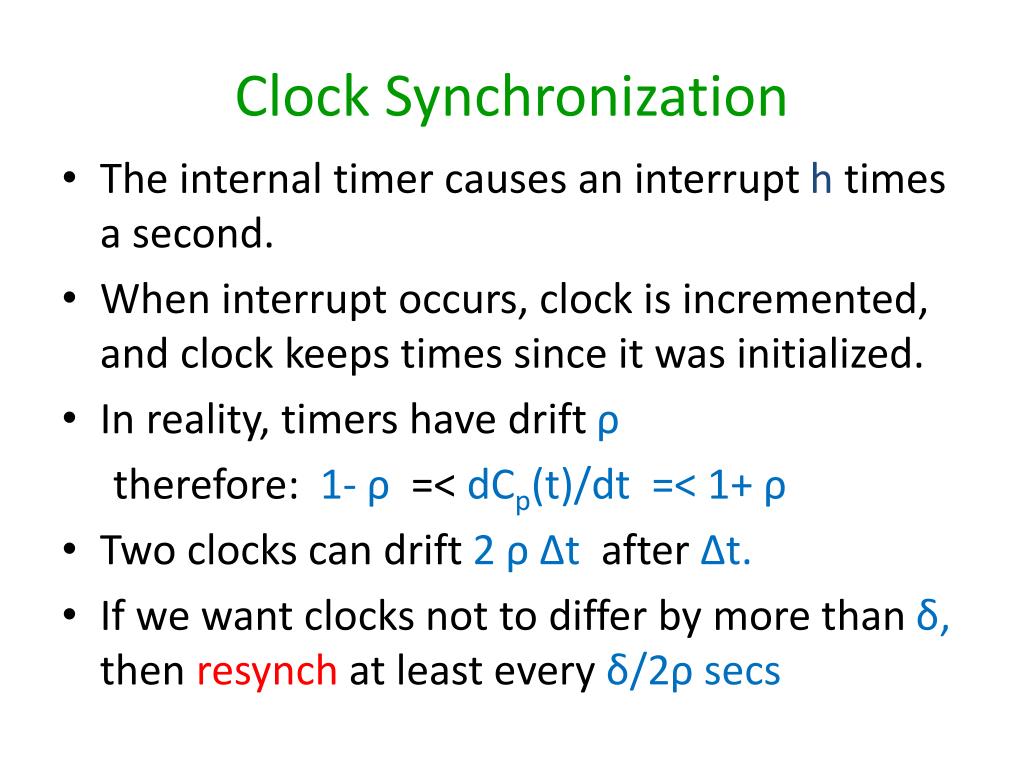 Clock Synchronization

• The internal timer causes an interrupt h times a second.

• When interrupt occurs, clock is incremented, and clock keeps times since it was initialized.

• In reality, timers have drift ρ

therefore: 1- ρ =< $dC_p(t)/dt$ =< 1+ ρ

• Two clocks can drift 2 ρ Δt after Δt.

• If we want clocks not to differ by more than δ, then resynch at least every δ/2ρ secs